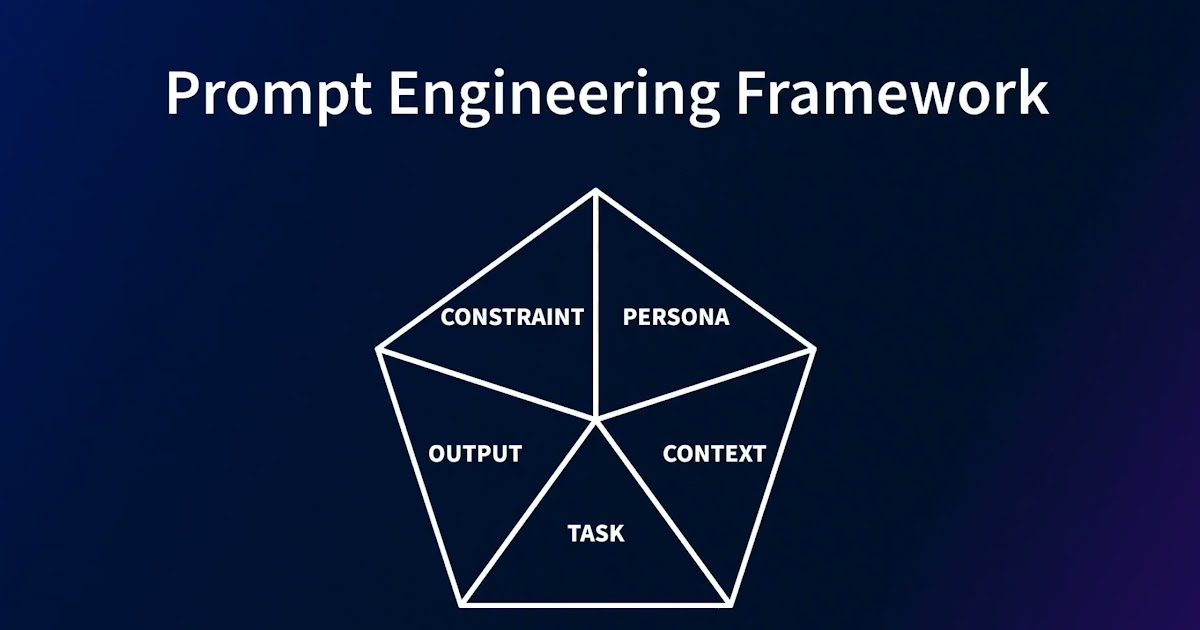 Prompt Engineering Framework

CONSTRAINT
PERSONA
OUTPUT
CONTEXT
TASK